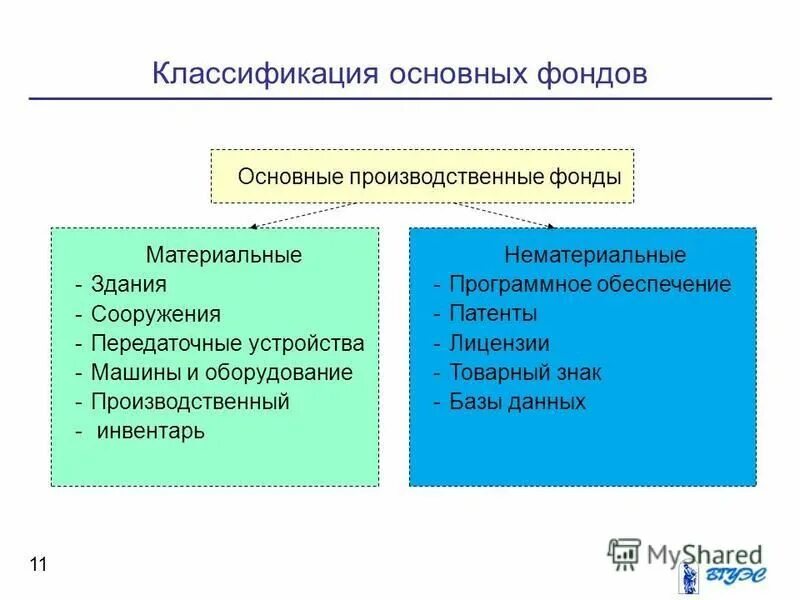 Классификация основных фондов

Основные производственные фонды

Материальные
- Здания
- Сооружения
- Передаточные устройства
- Машины и оборудование
- Производственный
- инвентарь

Нематериальные
- Программное обеспечение
- Патенты
- Лицензии
- Товарный знак
- Базы данных

11

MyShared

ВГУЭС